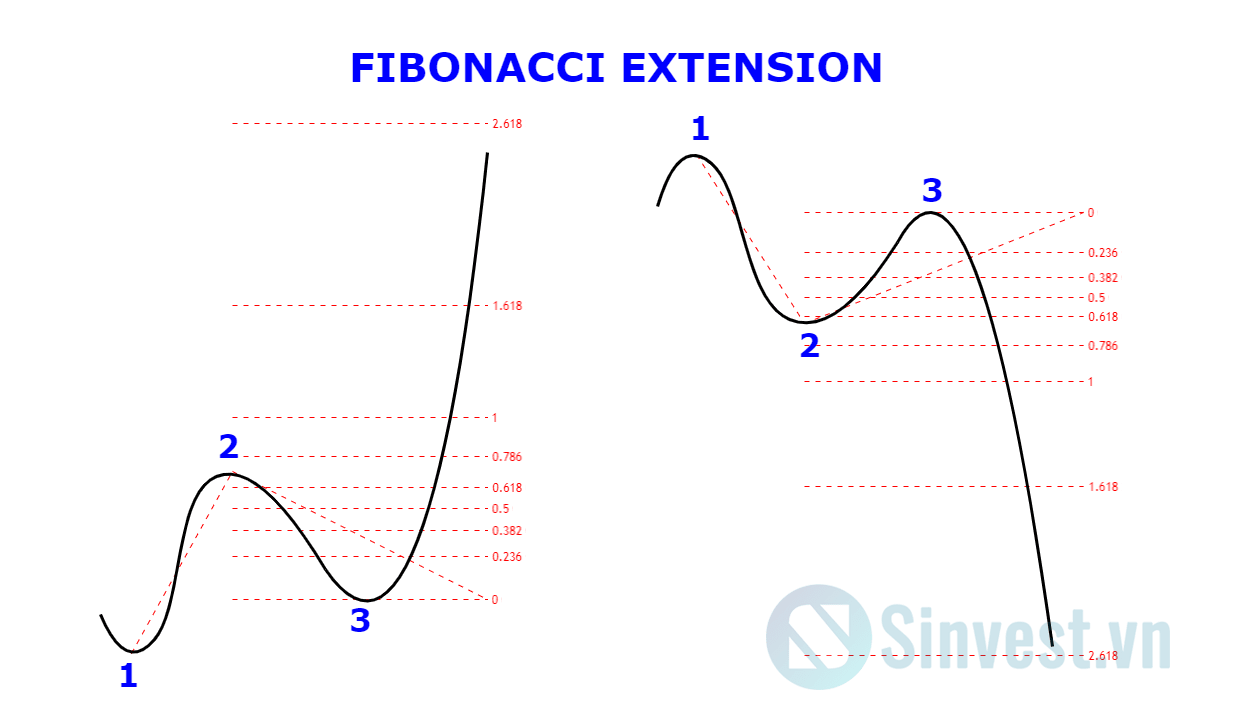 FIBONACCI EXTENSION

2.618

1.618

1

2

0.786

0.618

0.5

0.382

0.236

0

3

1

1

3

0

0.236

0.382

0.5

0.618

2

0.786

1

1.618

2.618

Sinvest.vn